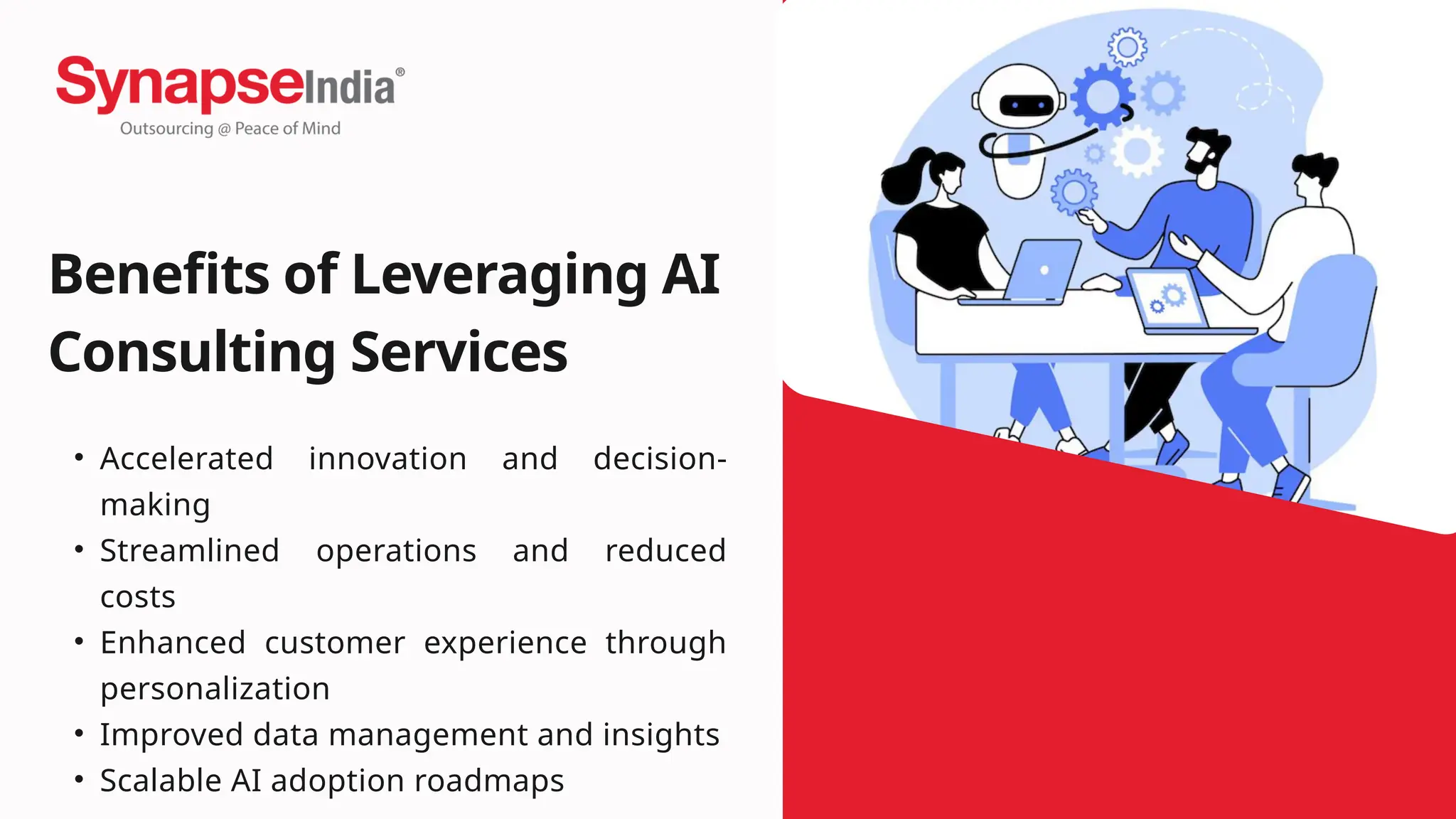 SynapseIndia®
Outsourcing @ Peace of Mind

Benefits of Leveraging AI Consulting Services

• Accelerated innovation and decision-making
• Streamlined operations and reduced costs
• Enhanced customer experience through personalization
• Improved data management and insights
• Scalable AI adoption roadmaps